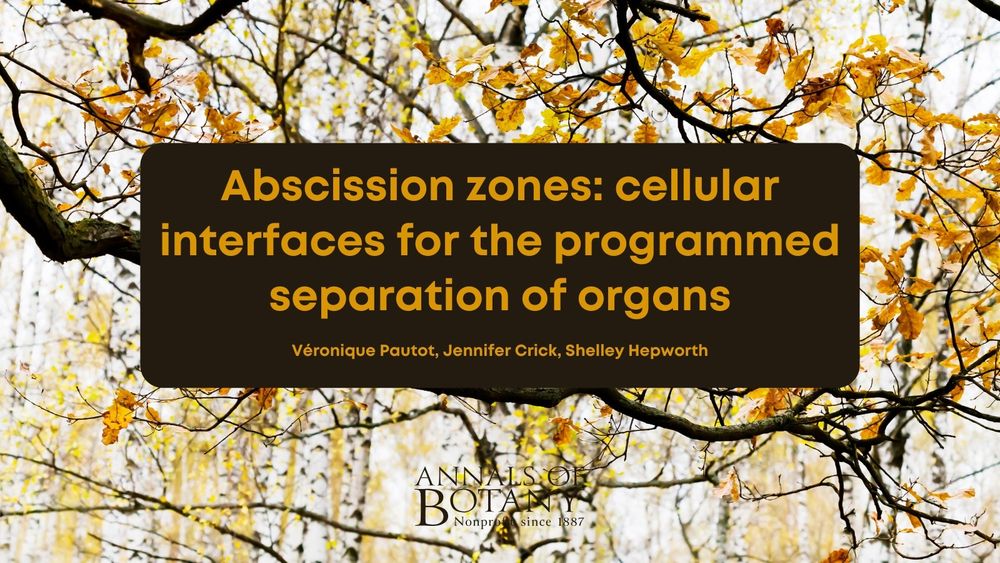 Abscission zones: cellular interfaces for the programmed separation of organs

Véronique Pautot, Jennifer Crick, Shelley Hepworth

ANNALS OF BOTANY
Nonprofit since 1887